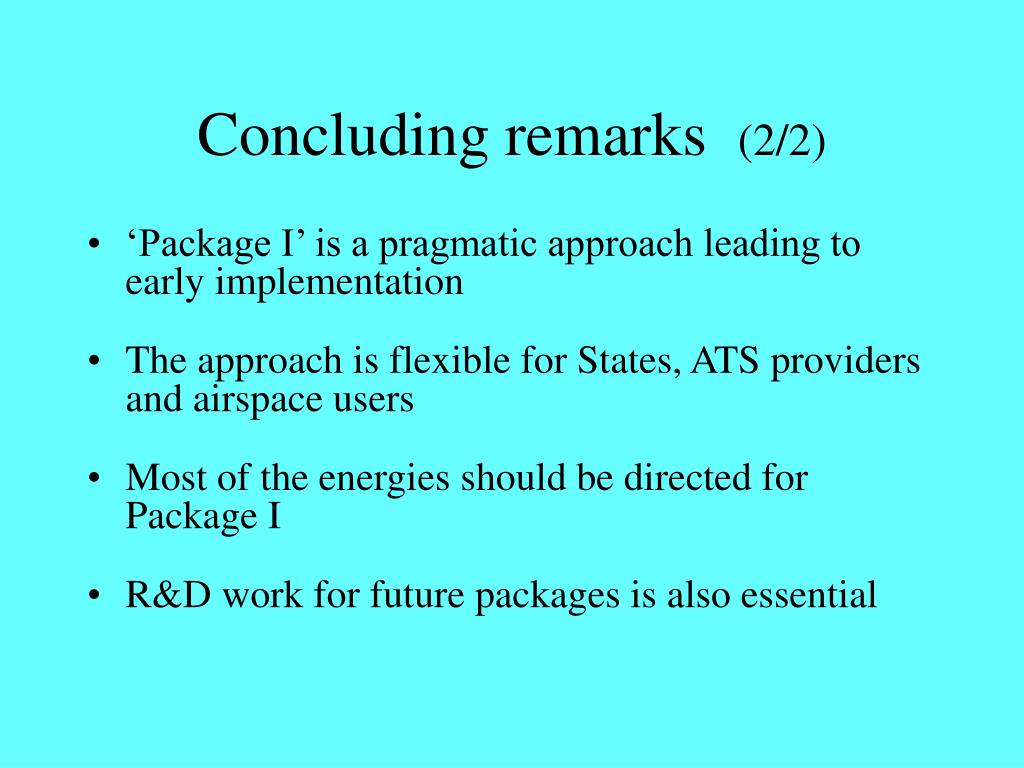 Concluding remarks (2/2)

• ‘Package I’ is a pragmatic approach leading to early implementation

• The approach is flexible for States, ATS providers and airspace users

• Most of the energies should be directed for Package I

• R&D work for future packages is also essential